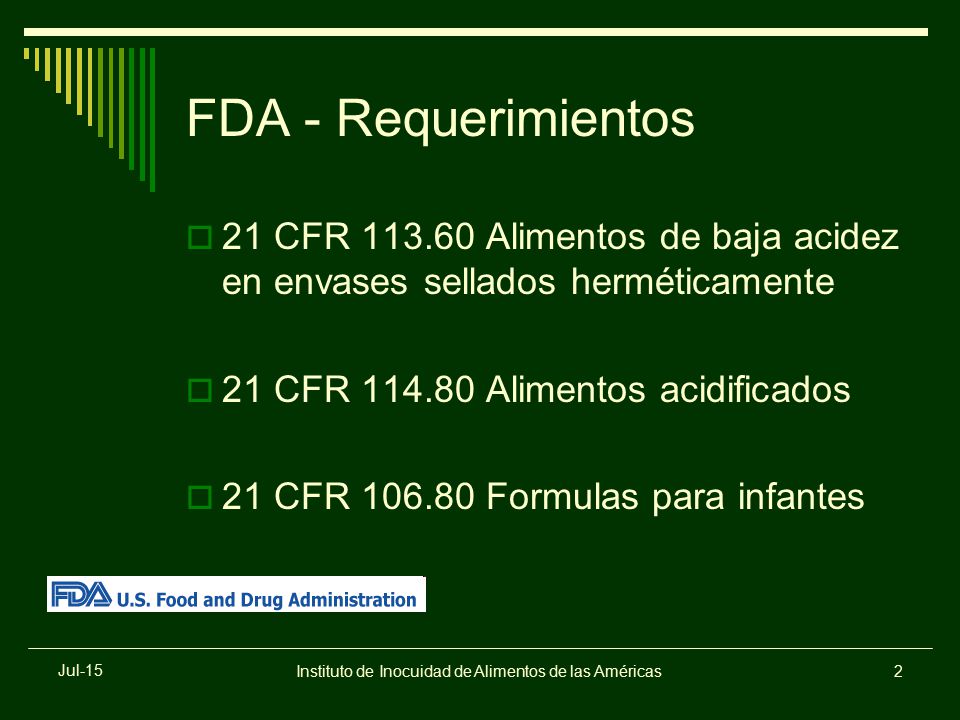 FDA - Requerimientos

21 CFR 113.60 Alimentos de baja acidez en envases sellados herméticamente

21 CFR 114.80 Alimentos acidificados

21 CFR 106.80 Formulas para infantes

FDA U.S. Food and Drug Administration

Jul-15

Instituto de Inocuidad de Alimentos de las Américas

2